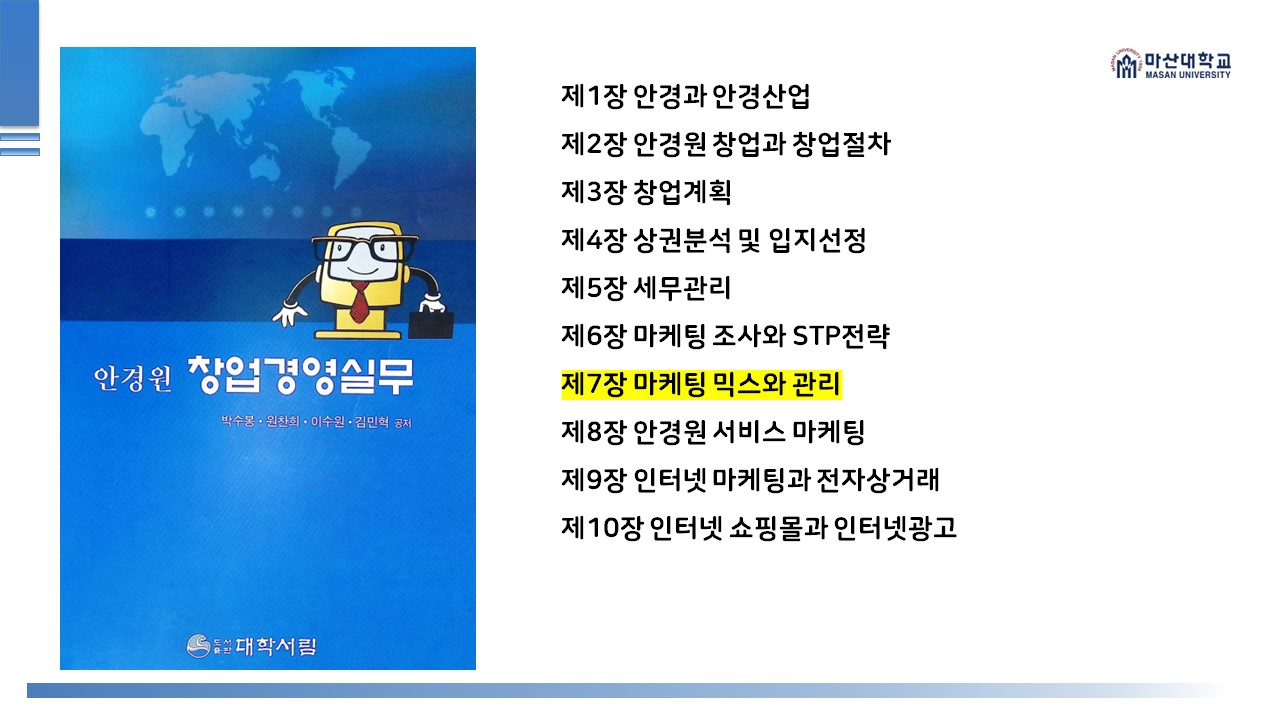 안경원 창업경영실무

박수봉 · 원찬희 · 이수원 · 김민혁 공저

도서출판 대학서림

마산대학교
MASAN UNIVERSITY

제1장 안경과 안경산업
제2장 안경원 창업과 창업절차
제3장 창업계획
제4장 상권분석 및 입지선정
제5장 세무관리
제6장 마케팅 조사와 STP전략
제7장 마케팅 믹스와 관리
제8장 안경원 서비스 마케팅
제9장 인터넷 마케팅과 전자상거래
제10장 인터넷 쇼핑몰과 인터넷광고